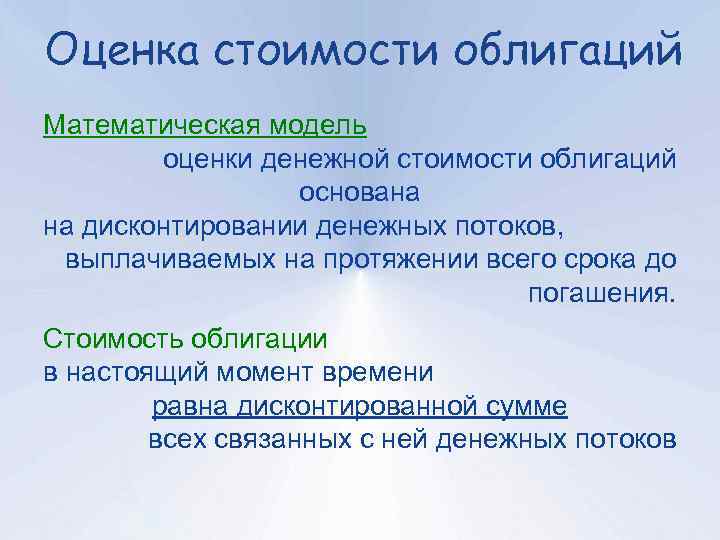 Оценка стоимости облигаций

Математическая модель оценки денежной стоимости облигаций основана на дисконтировании денежных потоков, выплачиваемых на протяжении всего срока до погашения.

Стоимость облигации в настоящий момент времени равна дисконтированной сумме всех связанных с ней денежных потоков